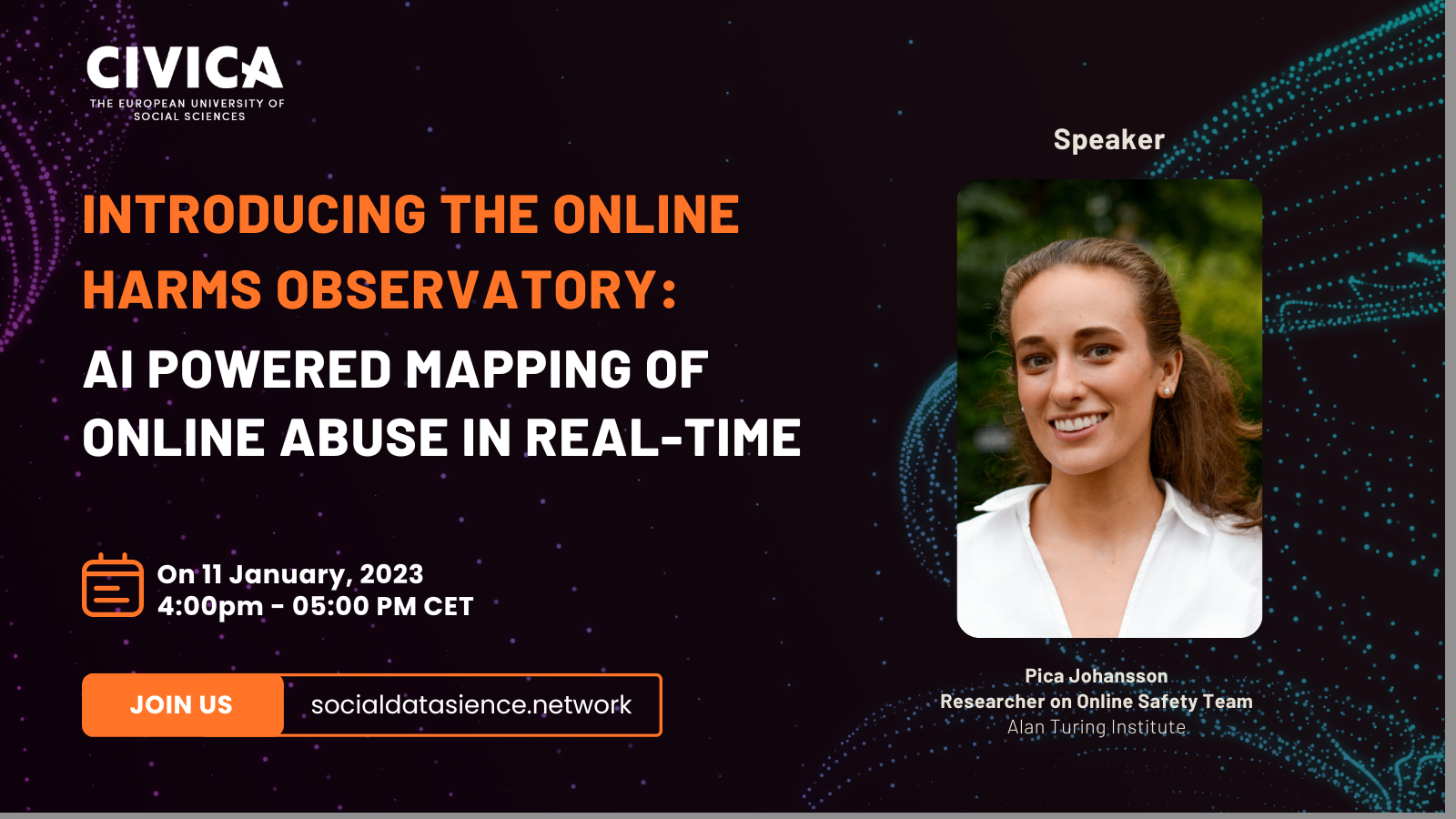 CIVICA
THE EUROPEAN UNIVERSITY OF SOCIAL SCIENCES

INTRODUCING THE ONLINE HARMS OBSERVATORY:
AI POWERED MAPPING OF ONLINE ABUSE IN REAL-TIME

On 11 January, 2023
4:00pm - 05:00 PM CET

JOIN US socialdatasience.network

Speaker

Pica Johansson
Researcher on Online Safety Team
Alan Turing Institute